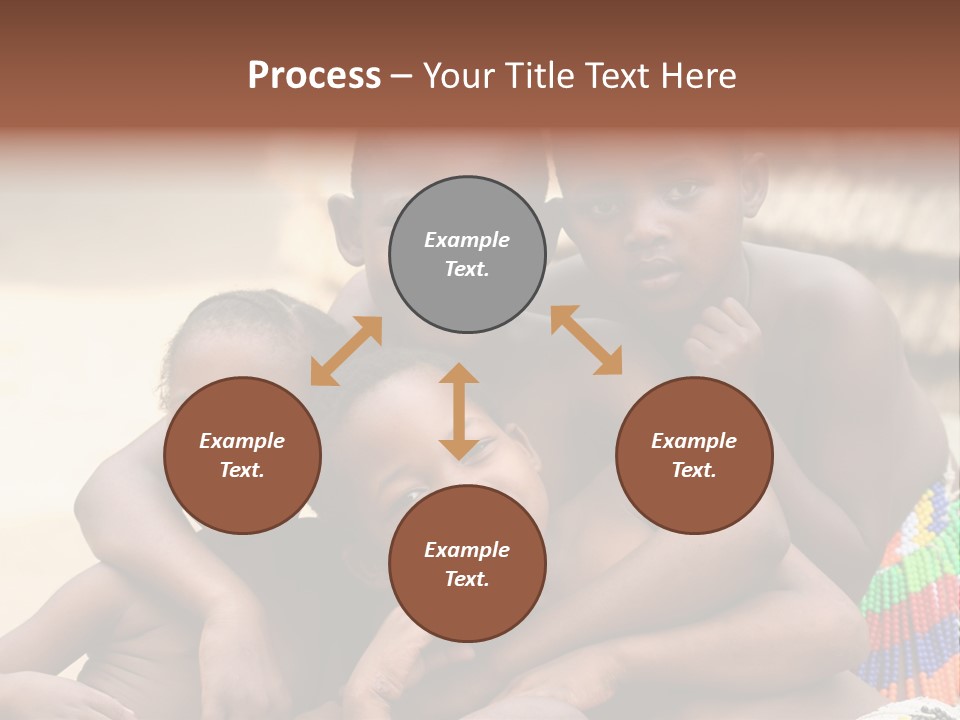 Process – Your Title Text Here

Example Text.

Example Text.

Example Text.

Example Text.